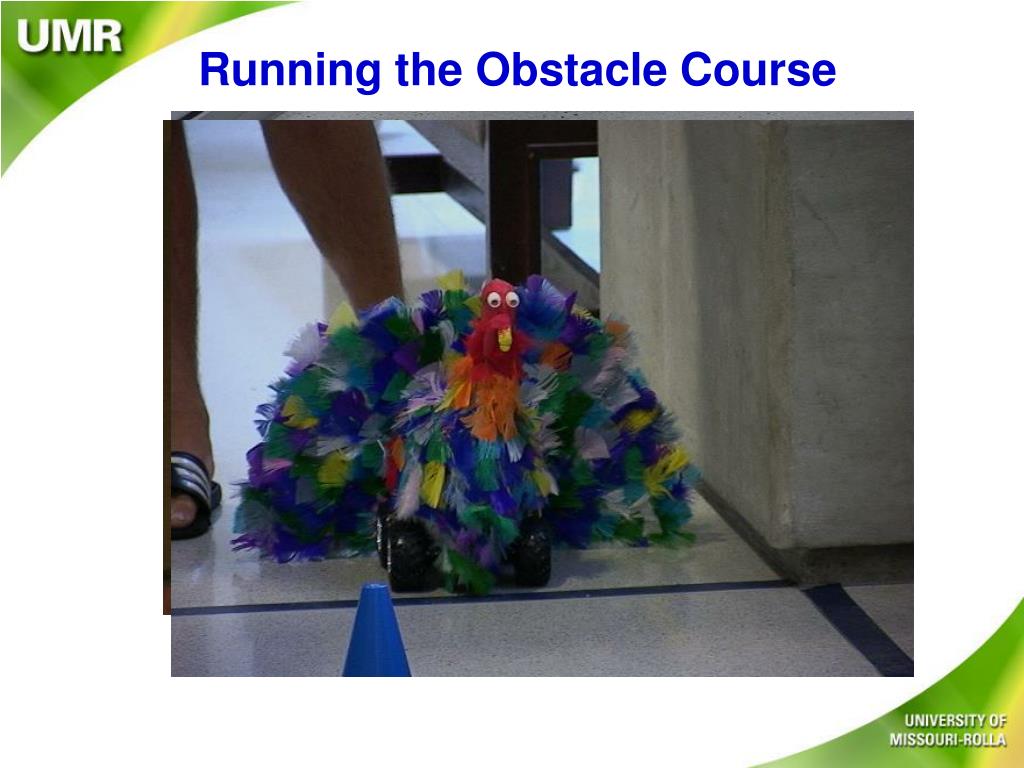 UMR

Running the Obstacle Course

UNIVERSITY OF MISSOURI-ROLLA